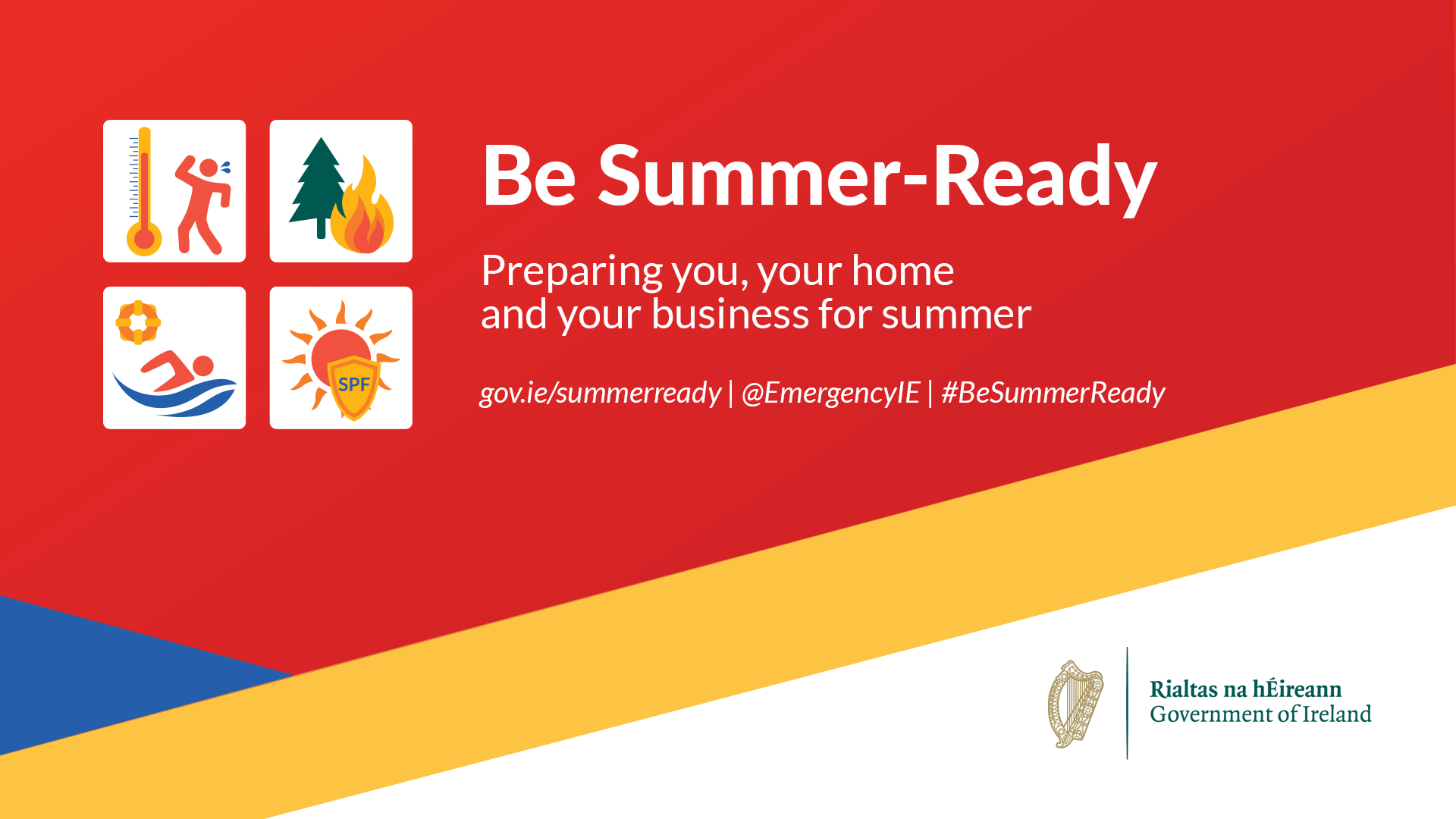 SPF

Be Summer-Ready

Preparing you, your home and your business for summer

gov.ie/summerready | @EmergencyIE | #BeSummerReady

Rialtas na hÉireann
Government of Ireland